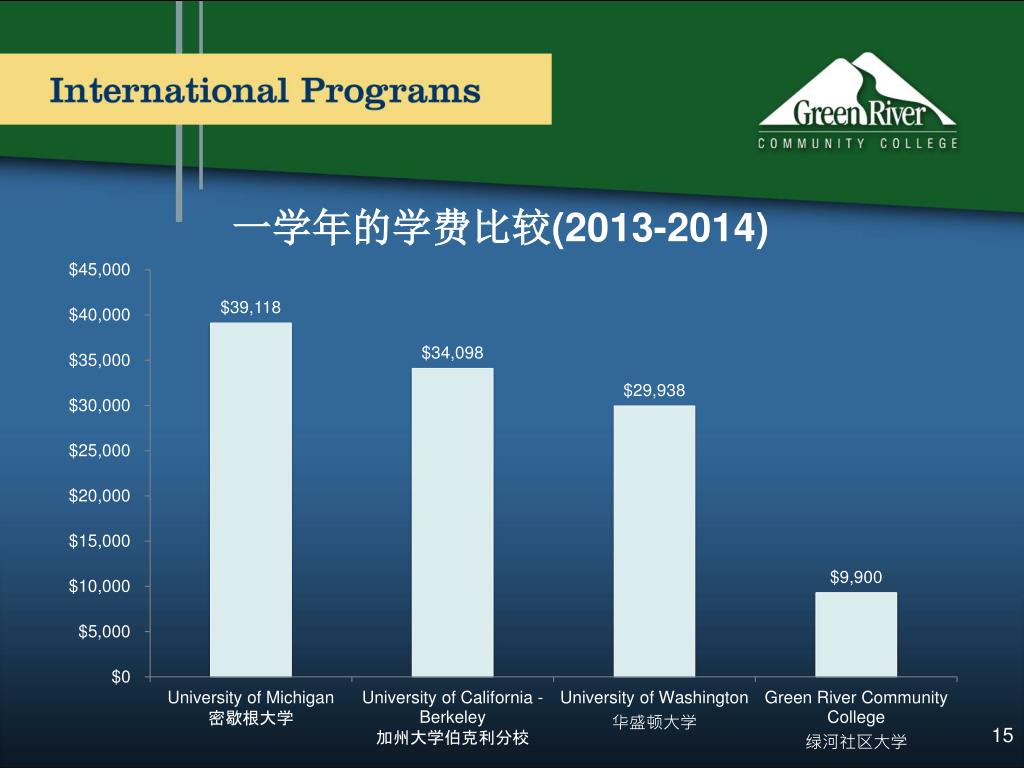 International Programs

Green River
COMMUNITY COLLEGE

一学年的学费比较(2013-2014)

$45,000
$40,000
$35,000
$30,000
$25,000
$20,000
$15,000
$10,000
$5,000
$0

$39,118
$34,098
$29,938
$9,900

University of Michigan
密歇根大学

University of California - Berkeley
加州大学伯克利分校

University of Washington
华盛顿大学

Green River Community College
绿河社区大学

15